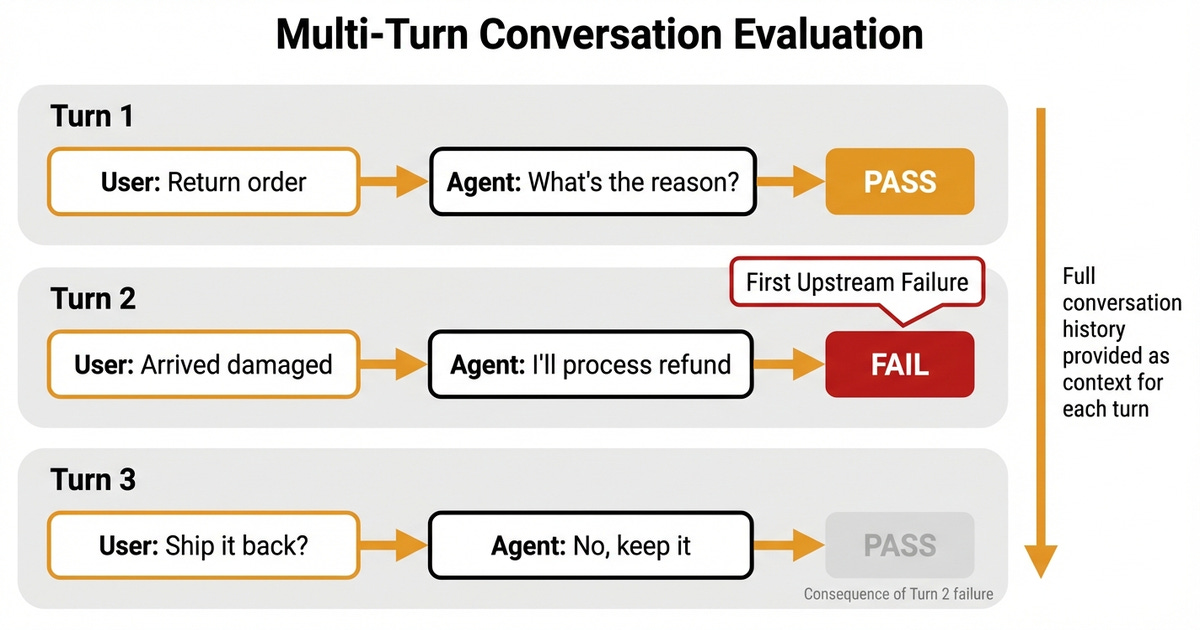 Multi-Turn Conversation Evaluation

Turn 1

User: Return order

Agent: What's the reason?

PASS

Turn 2

First Upstream Failure

User: Arrived damaged

Agent: I'll process refund

FAIL

Turn 3

User: Ship it back?

Agent: No, keep it

PASS

Consequence of Turn 2 failure

Full conversation history provided as context for each turn